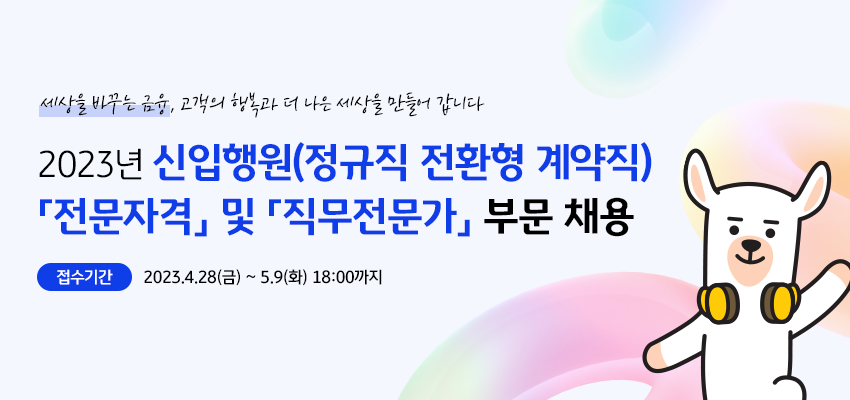 세상을 바꾸는 금융, 고객의 행복과 더 나은 세상을 만들어 갑니다

2023년 신입행원(정규직 전환형 계약직)
「전문자격」 및 「직무전문가」 부문 채용

접수기간 2023.4.28(금) ~ 5.9(화) 18:00까지